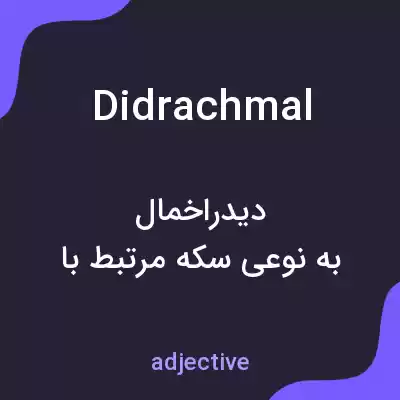 Didrachmal

دیدراخمال
به نوعی سکه مرتبط با

adjective